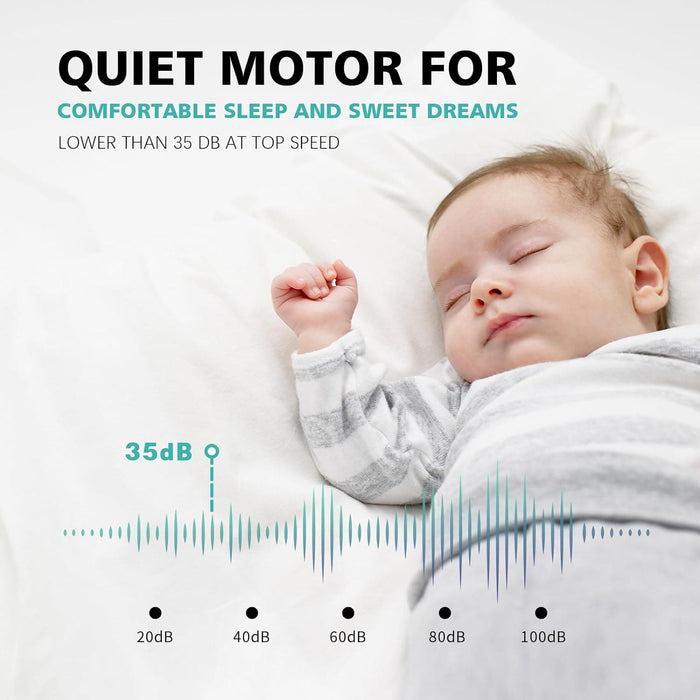 QUIET MOTOR FOR
COMFORTABLE SLEEP AND SWEET DREAMS
LOWER THAN 35 DB AT TOP SPEED

35dB

20dB 40dB 60dB 80dB 100dB